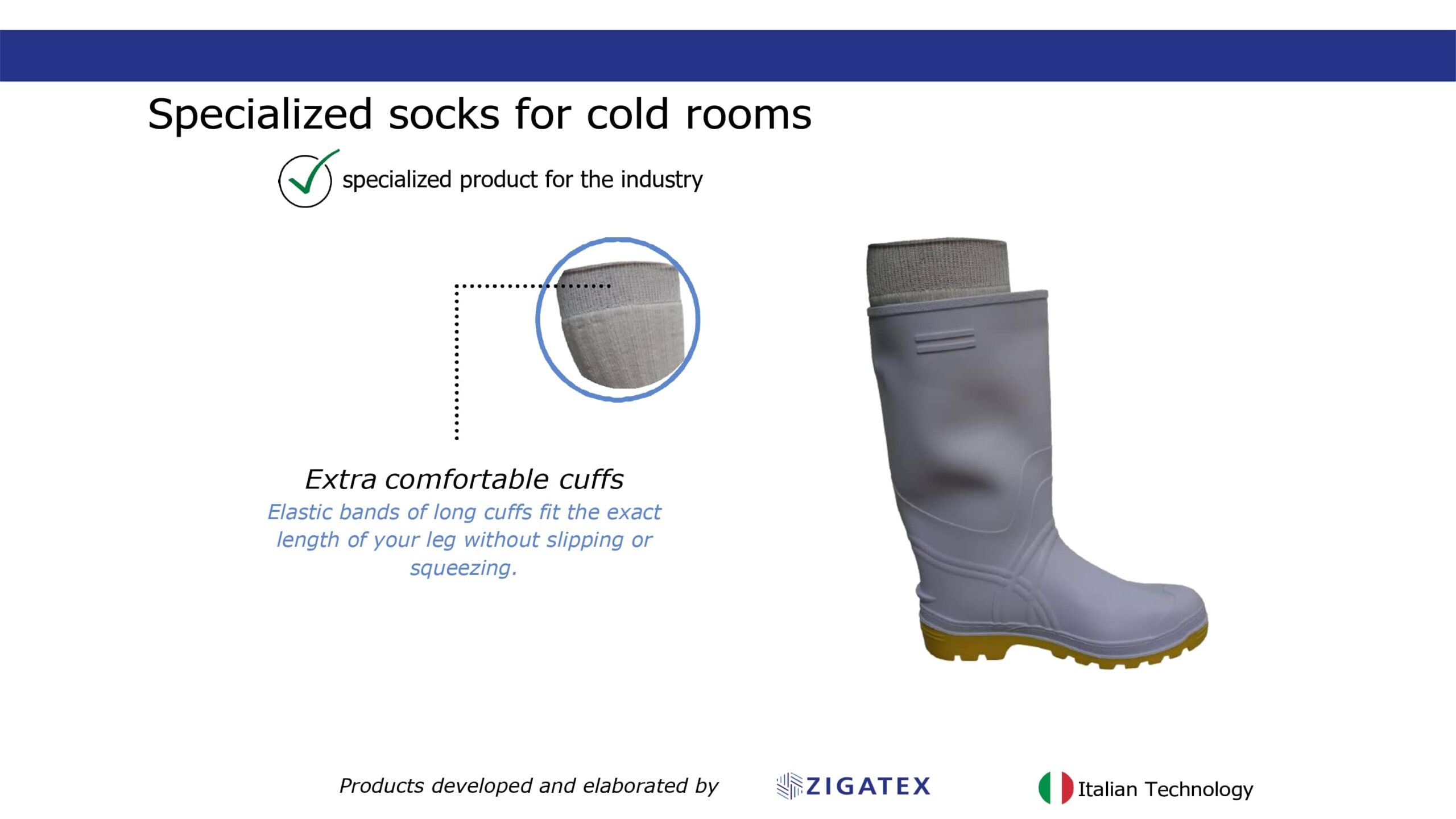 Specialized socks for cold rooms

specialized product for the industry

Extra comfortable cuffs

Elastic bands of long cuffs fit the exact length of your leg without slipping or squeezing.

Products developed and elaborated by

ZIGATEX

Italian Technology